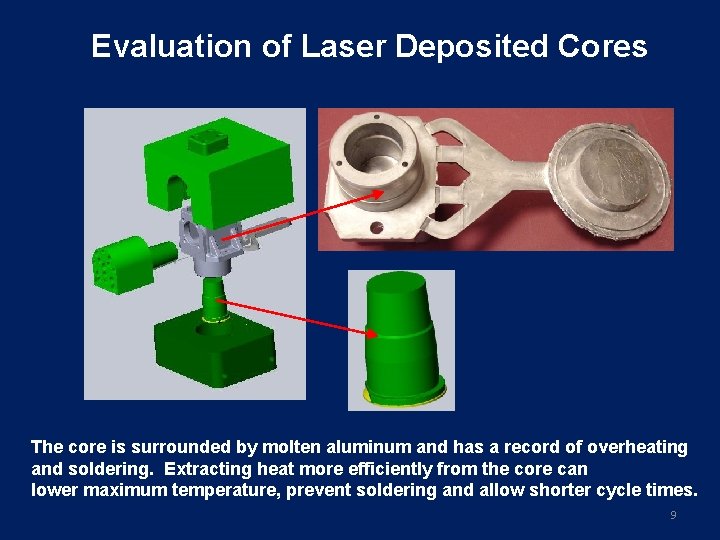 Evaluation of Laser Deposited Cores

The core is surrounded by molten aluminum and has a record of overheating and soldering. Extracting heat more efficiently from the core can lower maximum temperature, prevent soldering and allow shorter cycle times.

9